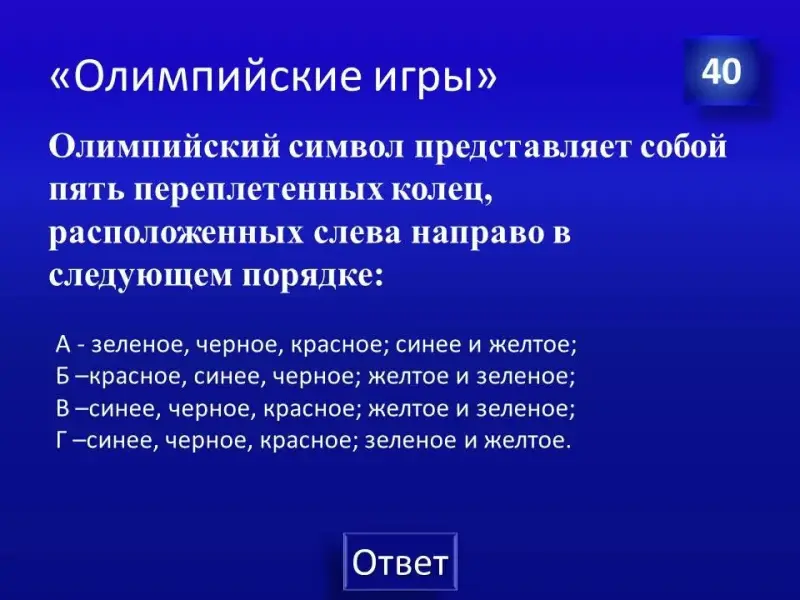 «Олимпийские игры»

40

Олимпийский символ представляет собой пять переплетенных колец, расположенных слева направо в следующем порядке:

А - зеленое, черное, красное; синее и желтое;
Б –красное, синее, черное; желтое и зеленое;
В –синее, черное, красное; желтое и зеленое;
Г –синее, черное, красное; зеленое и желтое.

Ответ